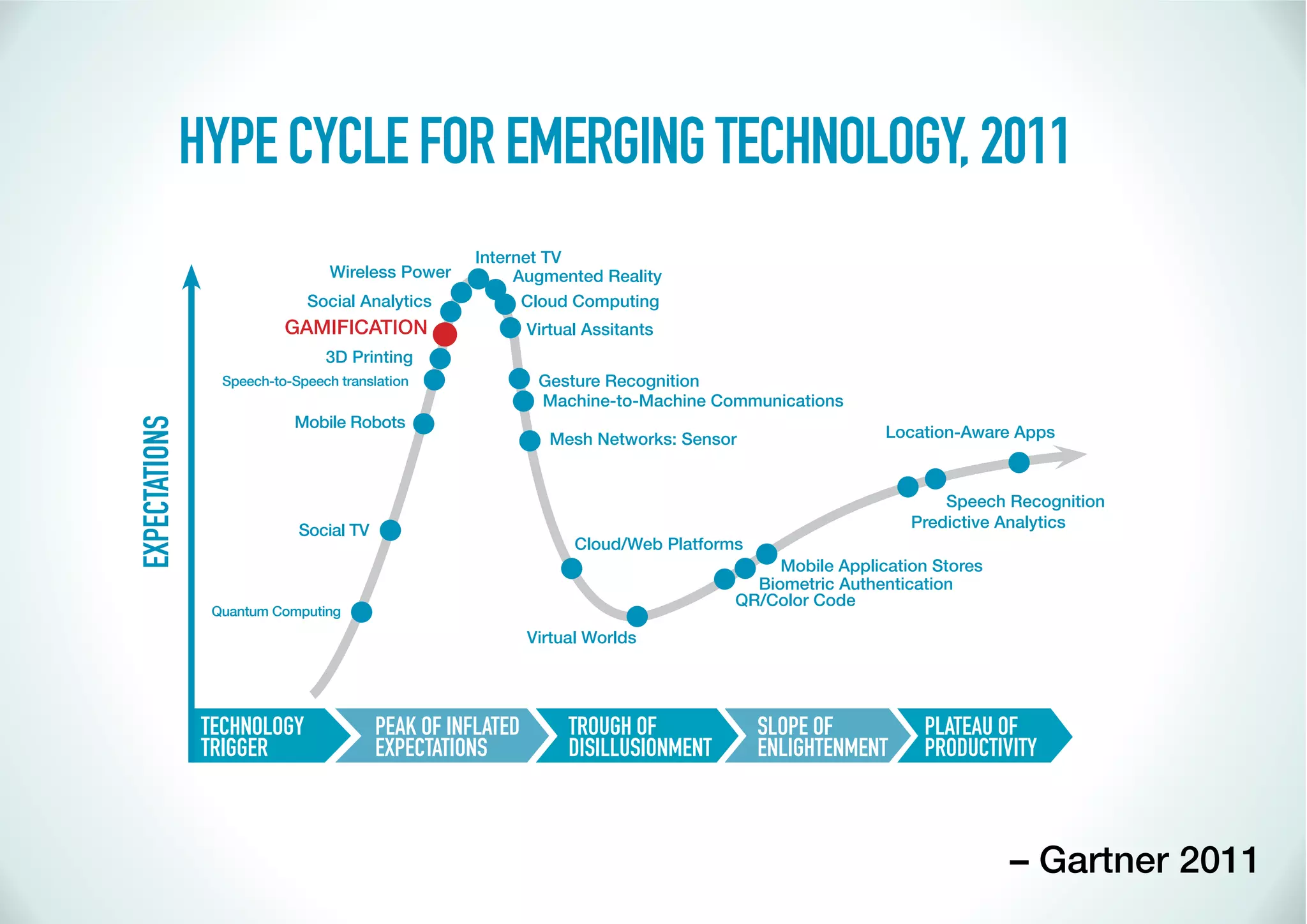 HYPE CYCLE FOR EMERGING TECHNOLOGY, 2011

EXPECTATIONS

Internet TV
Wireless Power
Augmented Reality
Social Analytics
Cloud Computing
GAMIFICATION
Virtual Assitants
3D Printing
Speech-to-Speech translation
Gesture Recognition
Machine-to-Machine Communications
Mobile Robots
Mesh Networks: Sensor
Location-Aware Apps
Speech Recognition
Predictive Analytics
Social TV
Cloud/Web Platforms
Mobile Application Stores
Biometric Authentication
QR/Color Code
Quantum Computing
Virtual Worlds

TECHNOLOGY TRIGGER
PEAK OF INFLATED EXPECTATIONS
TROUGH OF DISILLUSIONMENT
SLOPE OF ENLIGHTENMENT
PLATEAU OF PRODUCTIVITY

– Gartner 2011